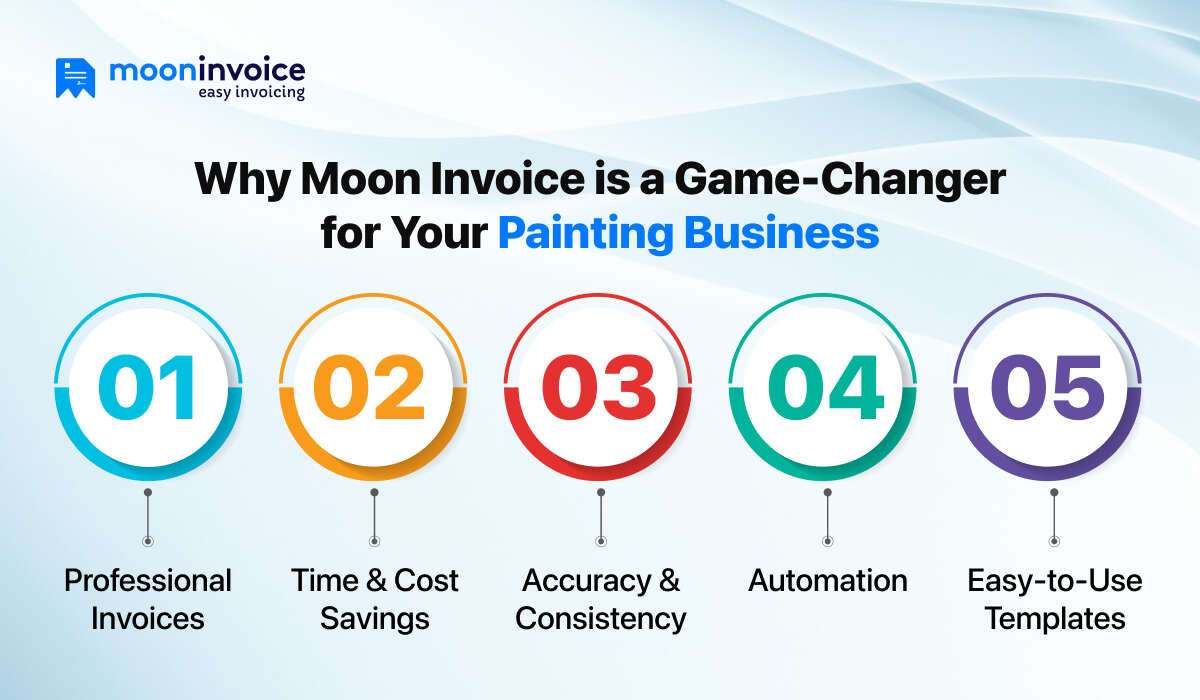 mooninvoice
easy invoicing

Why Moon Invoice is a Game-Changer for Your Painting Business

01
Professional Invoices

02
Time & Cost Savings

03
Accuracy & Consistency

04
Automation

05
Easy-to-Use Templates